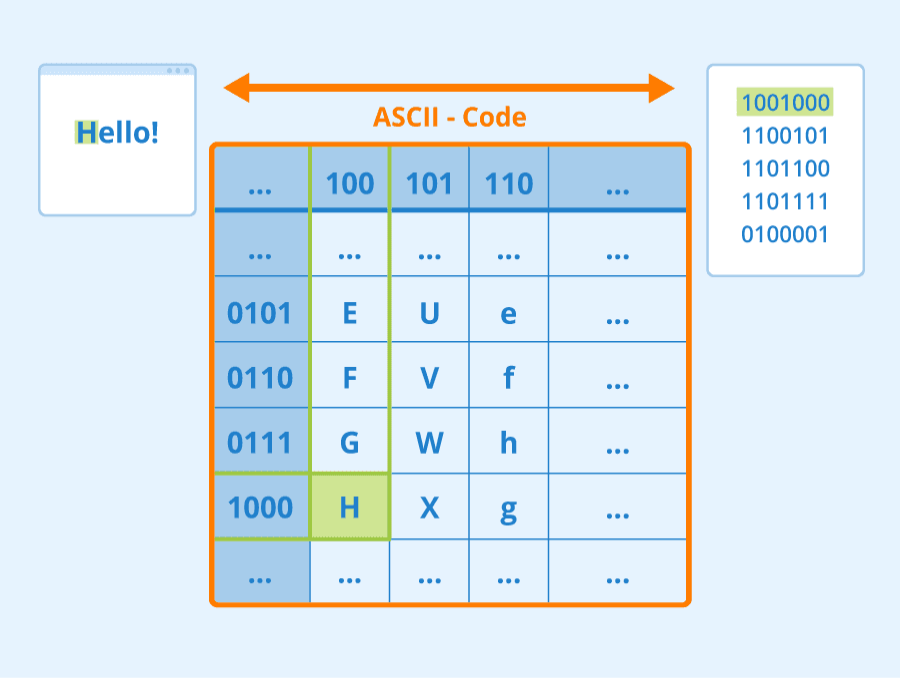 Hello!

ASCII - Code

| ... | 100 | 101 | 110 | ... |
|---|---|---|---|---|
| ... | ... | ... | ... | ... |
| 0101 | E | U | e | ... |
| 0110 | F | V | f | ... |
| 0111 | G | W | h | ... |
| 1000 | H | X | g | ... |
| ... | ... | ... | ... | ... |

1001000
1100101
1101100
1101111
0100001